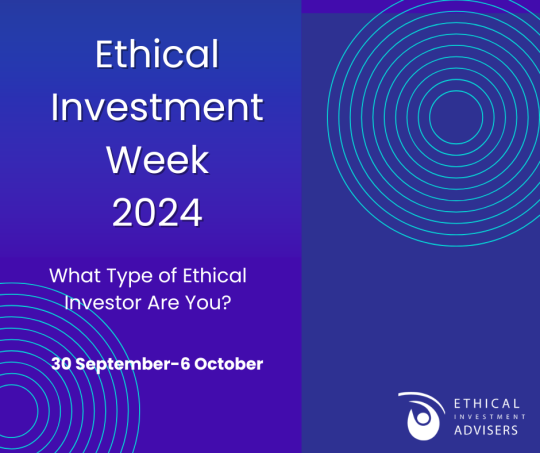 Ethical Investment Week 2024

What Type of Ethical Investor Are You?

30 September-6 October

ETHICAL
INVESTMENT
ADVISERS